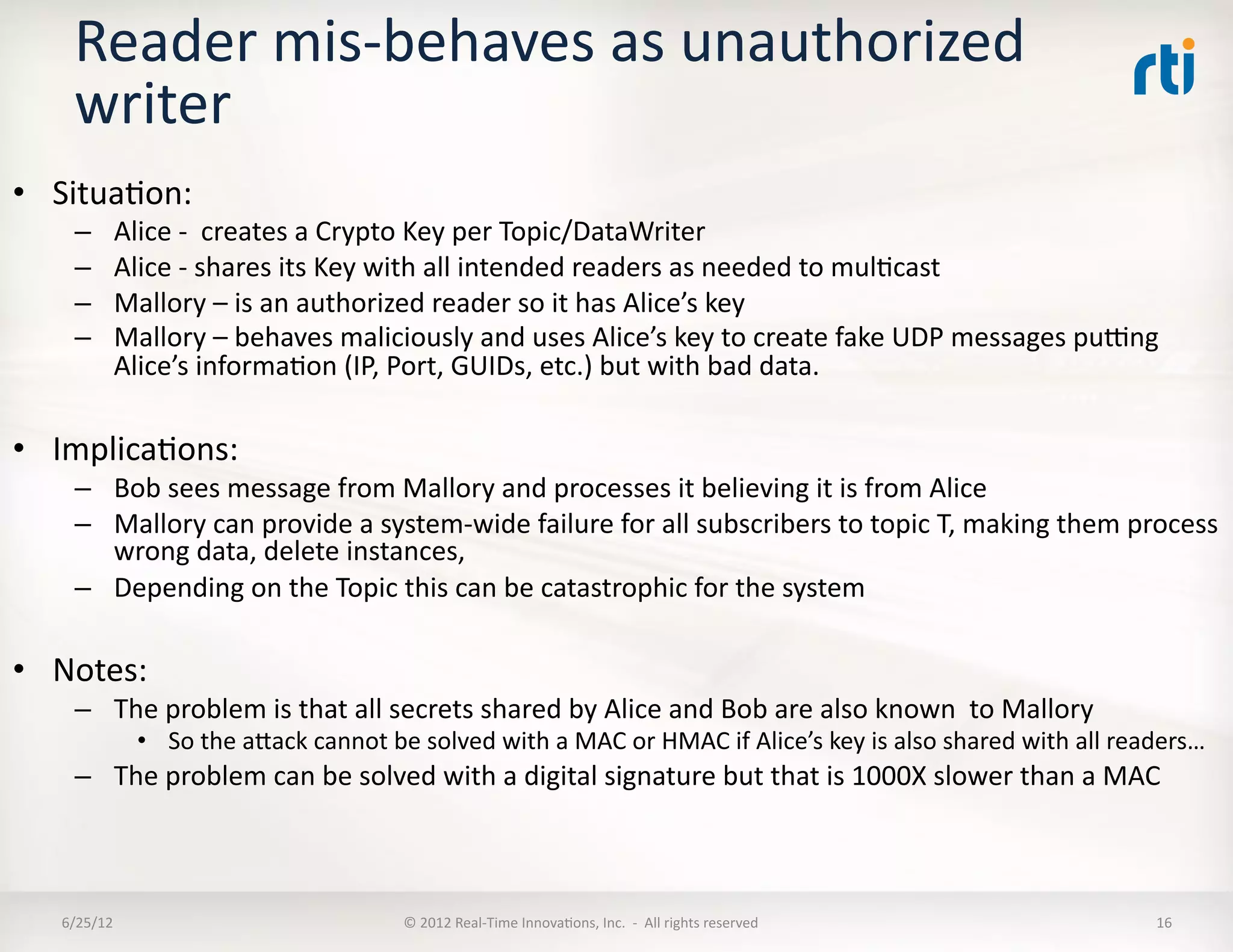 Reader mis-behaves as unauthorized writer

rti

• Situation:
– Alice - creates a Crypto Key per Topic/DataWriter
– Alice - shares its Key with all intended readers as needed to multicast
– Mallory – is an authorized reader so it has Alice's key
– Mallory – behaves maliciously and uses Alice's key to create fake UDP messages putting Alice's information (IP, Port, GUIDs, etc.) but with bad data.

• Implications:
– Bob sees message from Mallory and processes it believing it is from Alice
– Mallory can provide a system-wide failure for all subscribers to topic T, making them process wrong data, delete instances,
– Depending on the Topic this can be catastrophic for the system

• Notes:
– The problem is that all secrets shared by Alice and Bob are also known to Mallory
• So the attack cannot be solved with a MAC or HMAC if Alice's key is also shared with all readers…
– The problem can be solved with a digital signature but that is 1000X slower than a MAC

6/25/12

© 2012 Real-Time Innovations, Inc. - All rights reserved

16